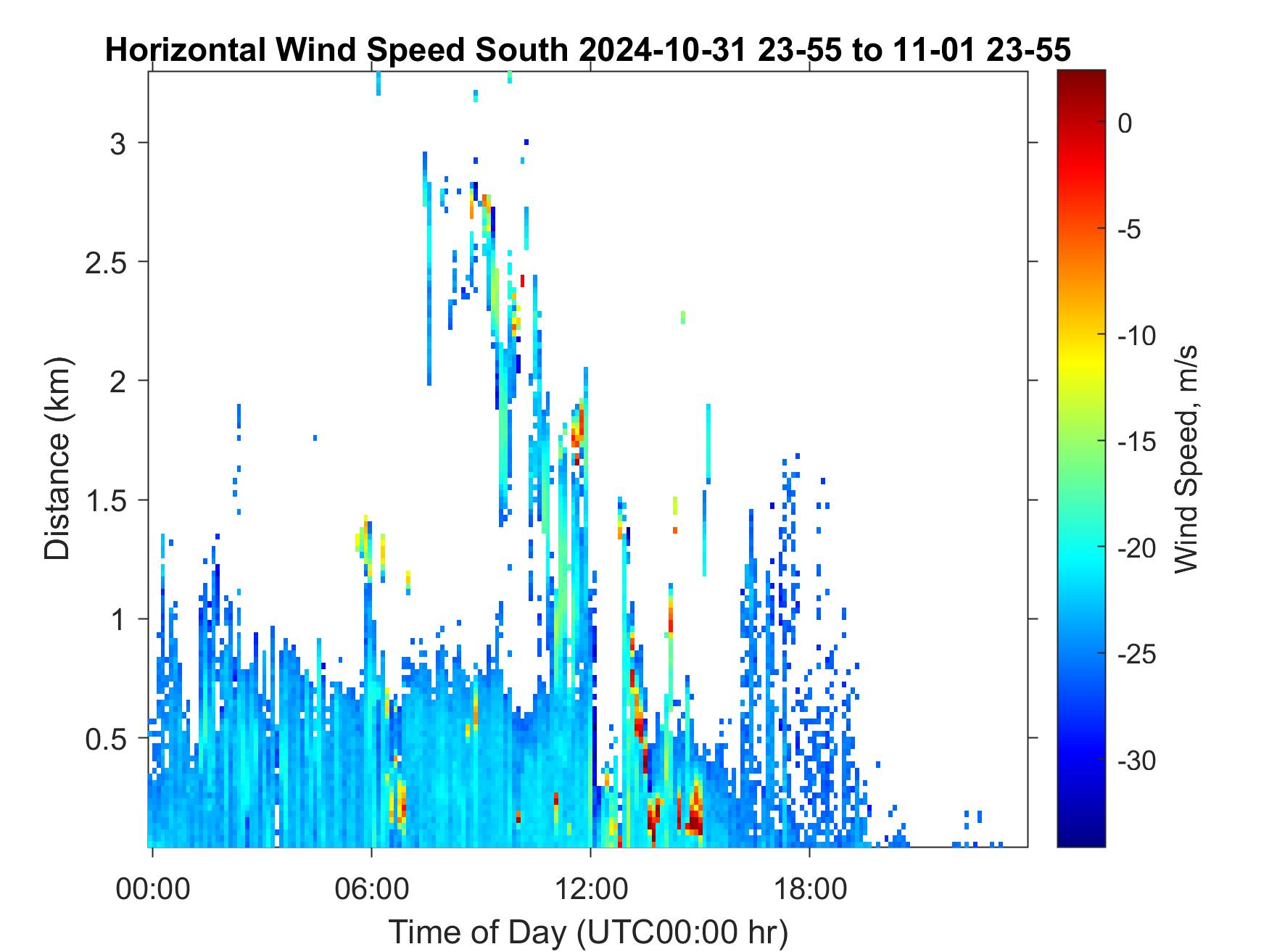 Horizontal Wind Speed South 2024-10-31 23-55 to 11-01 23-55

Distance (km)

3
2.5
2
1.5
1
0.5

00:00
06:00
12:00
18:00

Time of Day (UTC00:00 hr)

0
-5
-10
-15
-20
-25
-30

Wind Speed, m/s